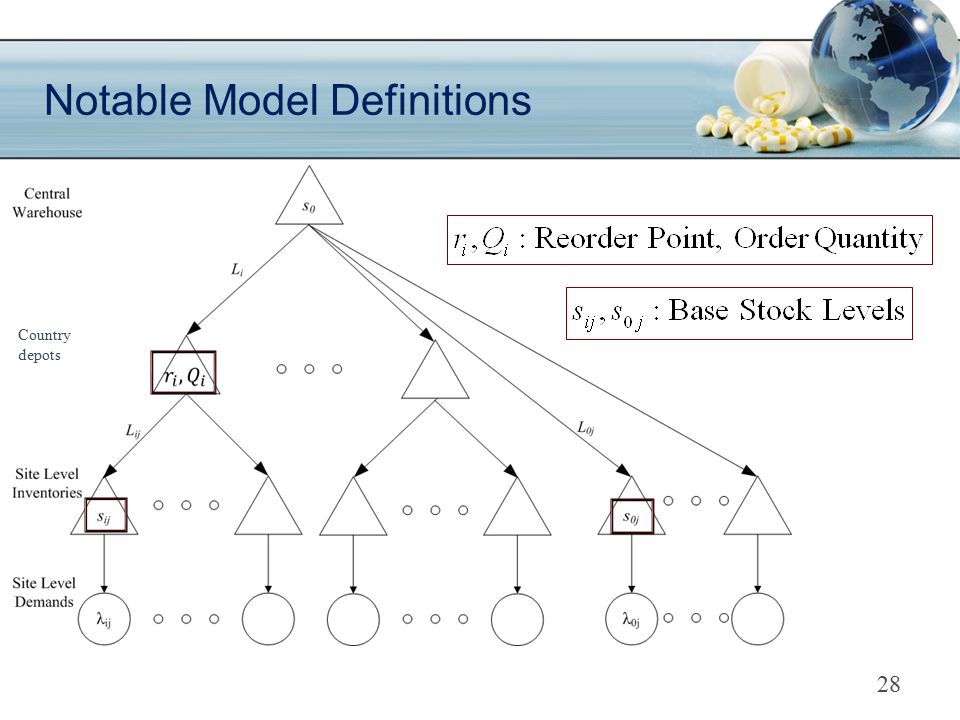 Notable Model Definitions

Central Warehouse

$s_0$

$r_i, Q_i$ : Reorder Point, Order Quantity

$s_{ij}, s_{0j}$ : Base Stock Levels

$L_i$

Country depots

$r_i, Q_i$

$L_{ij}$

$L_{0j}$

Site Level Inventories

$s_{ij}$

$s_{0j}$

Site Level Demands

$\lambda_{ij}$

$\lambda_{0j}$

28